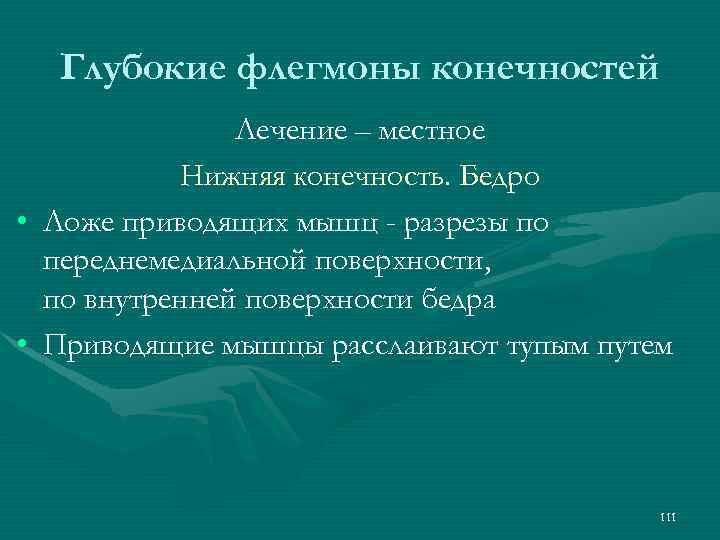 Глубокие флегмоны конечностей

Лечение – местное

Нижняя конечность. Бедро

• Ложе приводящих мышц - разрезы по переднемедиальной поверхности, по внутренней поверхности бедра

• Приводящие мышцы расслаивают тупым путем

111